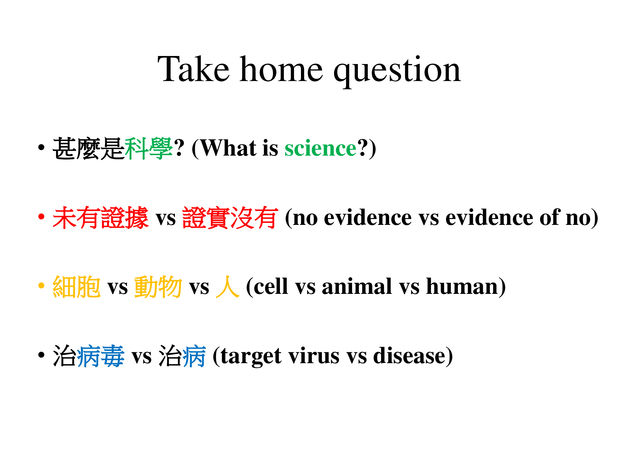 Take home question

• 甚麼是科學? (What is science?)

• 未有證據 vs 證實沒有 (no evidence vs evidence of no)

• 細胞 vs 動物 vs 人 (cell vs animal vs human)

• 治病毒 vs 治病 (target virus vs disease)